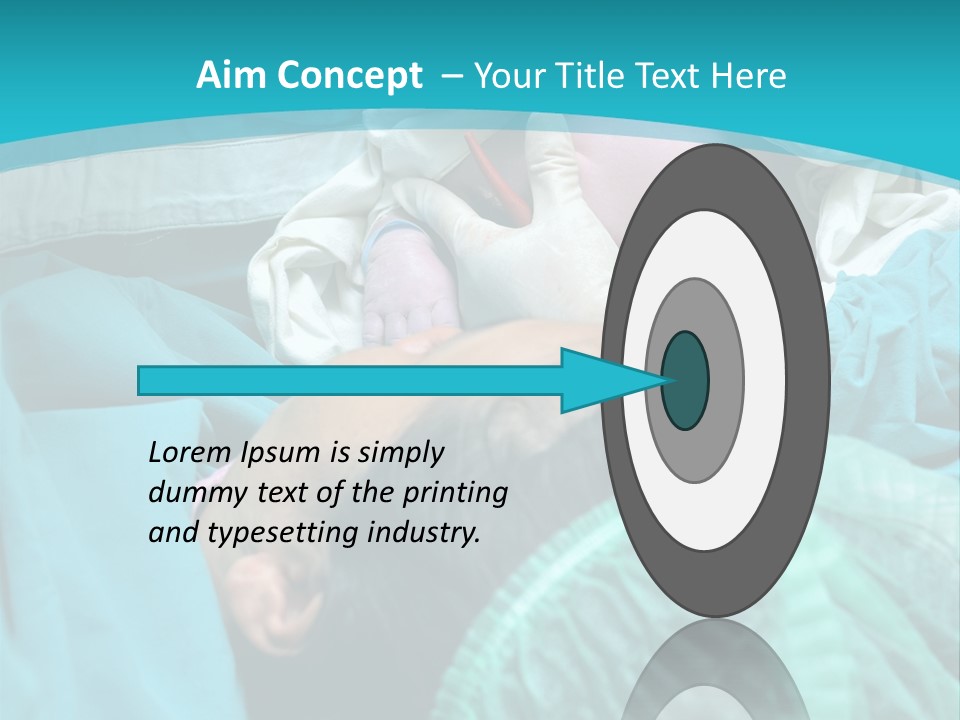 Aim Concept – Your Title Text Here

Lorem Ipsum is simply dummy text of the printing and typesetting industry.